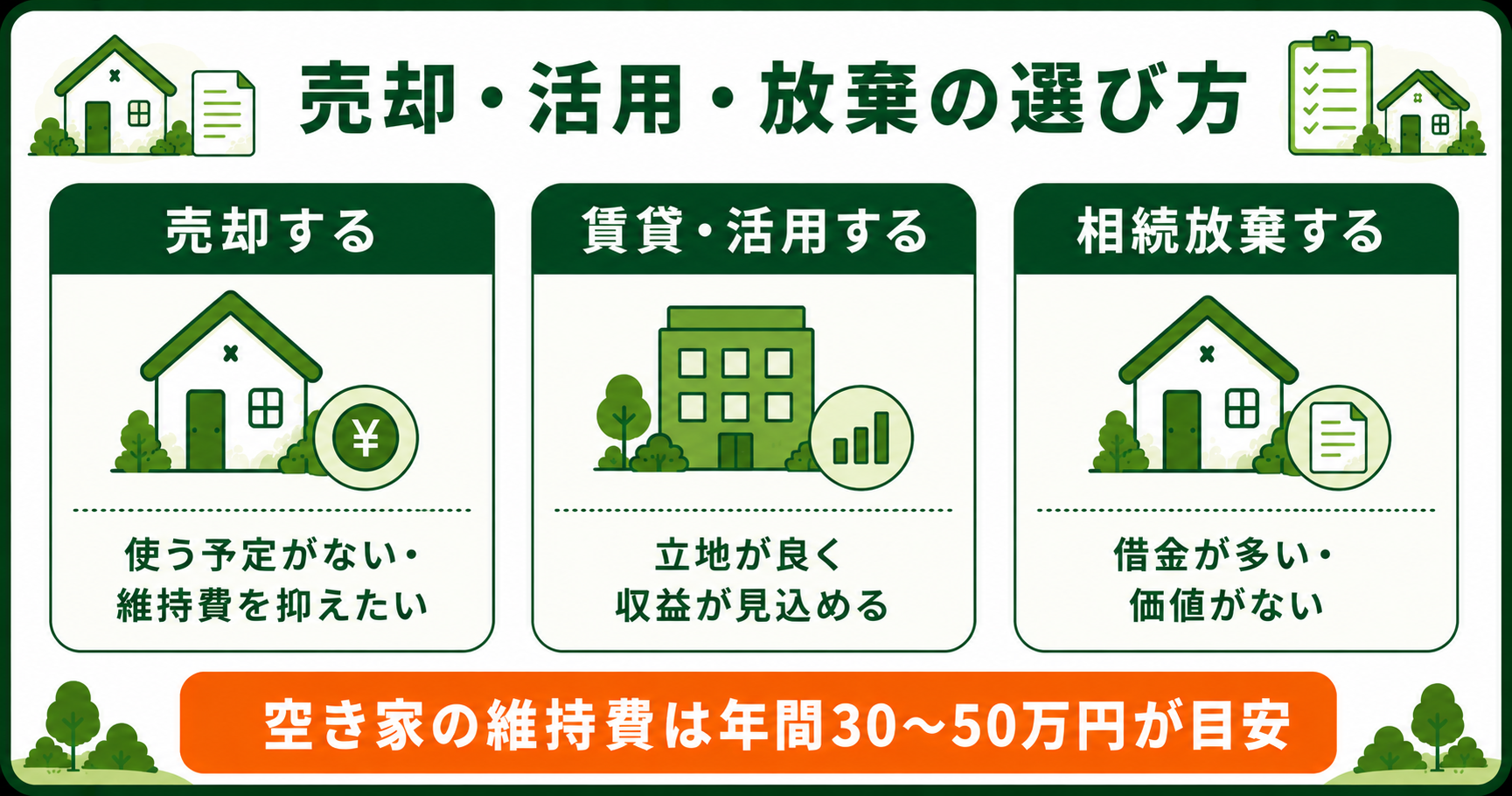 売却・活用・放棄の選び方

売却する

¥

使う予定がない・維持費を抑えたい

賃貸・活用する

立地が良く収益が見込める

相続放棄する

借金が多い・価値がない

空き家の維持費は年間30〜50万円が目安